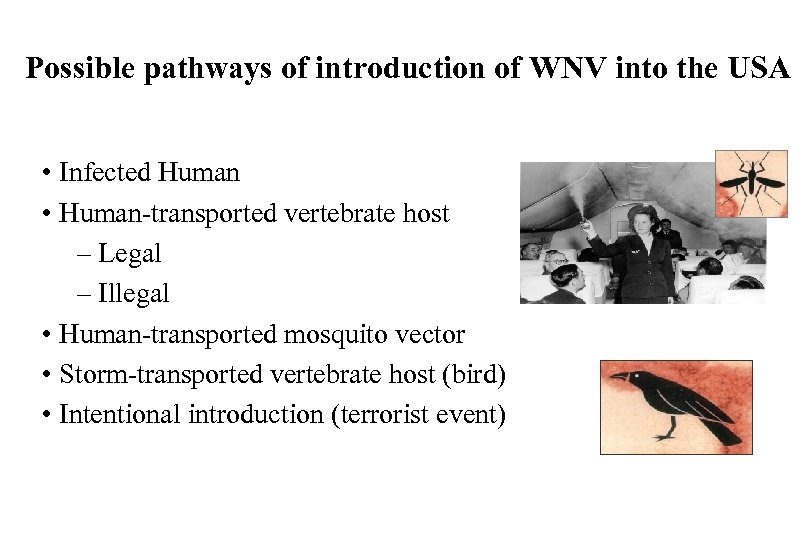 Possible pathways of introduction of WNV into the USA

• Infected Human
• Human-transported vertebrate host
– Legal
– Illegal
• Human-transported mosquito vector
• Storm-transported vertebrate host (bird)
• Intentional introduction (terrorist event)